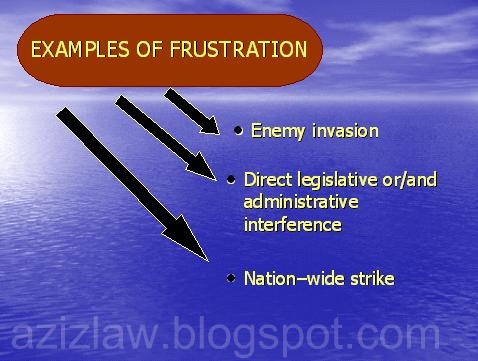 EXAMPLES OF FRUSTRATION

• Enemy invasion

• Direct legislative or/and administrative interference

• Nation–wide strike

azizlaw.blogspot.com